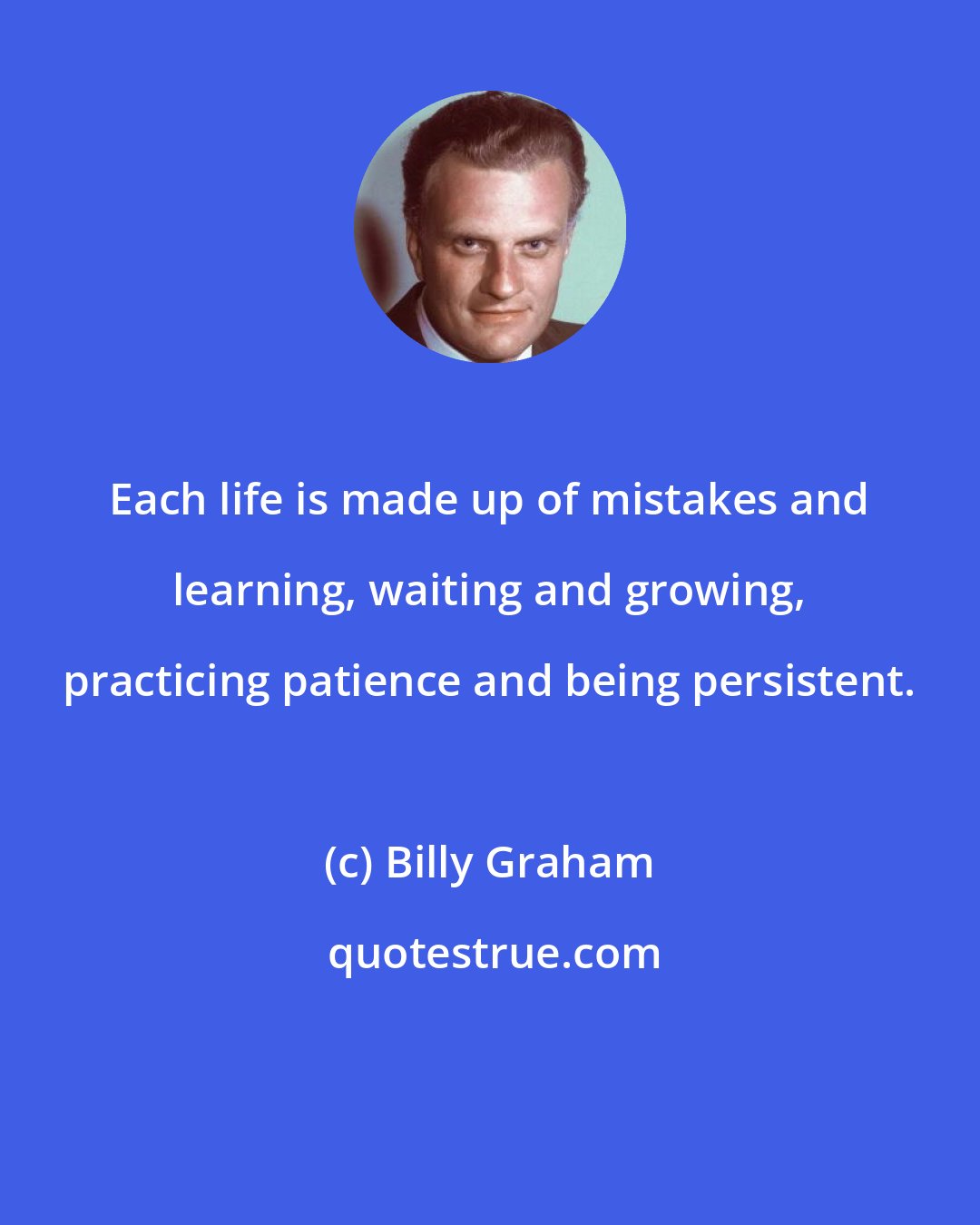 Each life is made up of mistakes and learning, waiting and growing, practicing patience and being persistent.

(c) Billy Graham

quotestrue.com